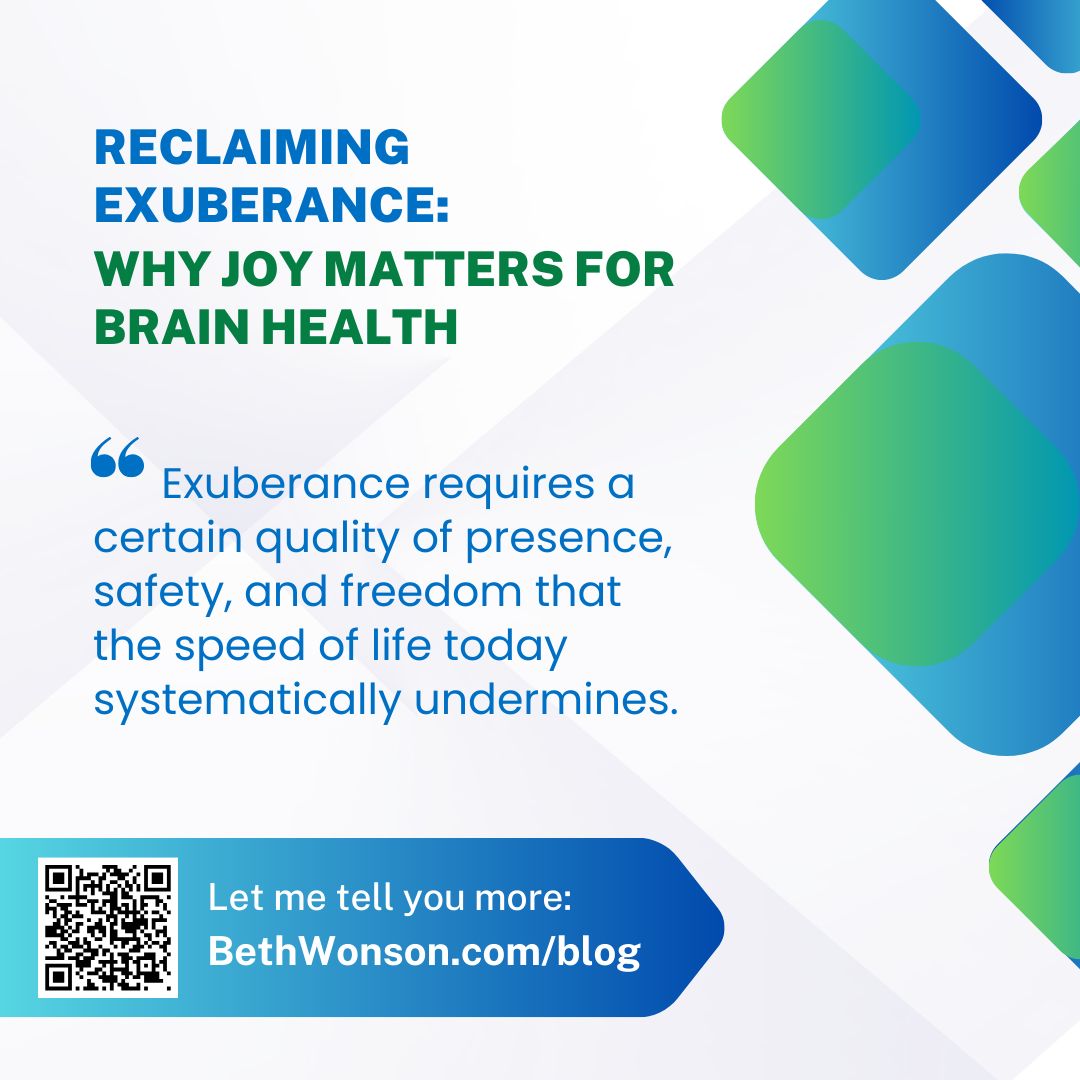 RECLAIMING EXUBERANCE:
WHY JOY MATTERS FOR BRAIN HEALTH

“ Exuberance requires a certain quality of presence, safety, and freedom that the speed of life today systematically undermines.

Let me tell you more:
BethWonson.com/blog